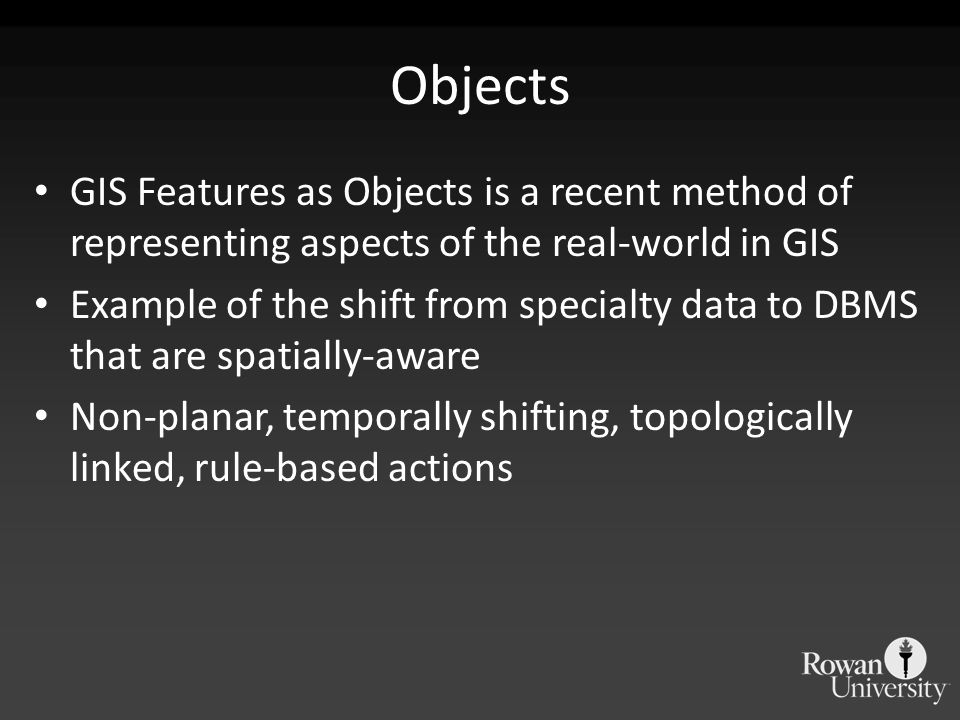 Objects

• GIS Features as Objects is a recent method of representing aspects of the real-world in GIS
• Example of the shift from specialty data to DBMS that are spatially-aware
• Non-planar, temporally shifting, topologically linked, rule-based actions

Rowan University